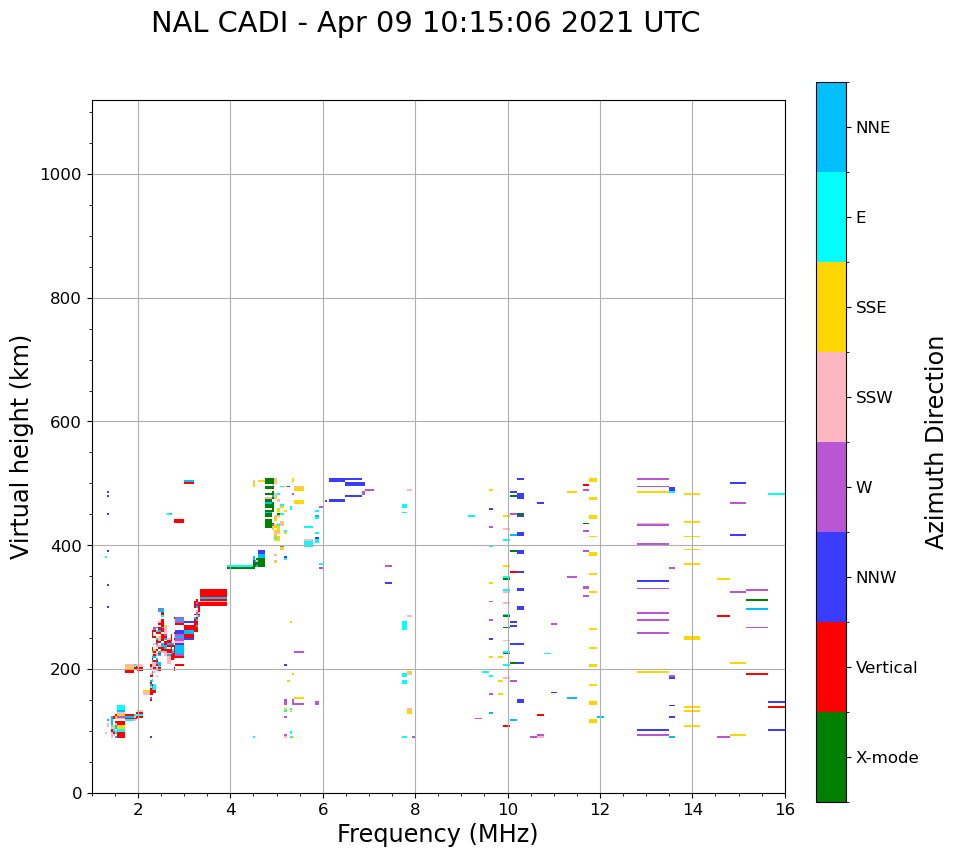 NAL CADI - Apr 09 10:15:06 2021 UTC

Virtual height (km)

1000
800
600
400
200
0

2
4
6
8
10
12
14
16

Frequency (MHz)

NNE
E
SSE
SSW
W
NNW
Vertical
X-mode

Azimuth Direction